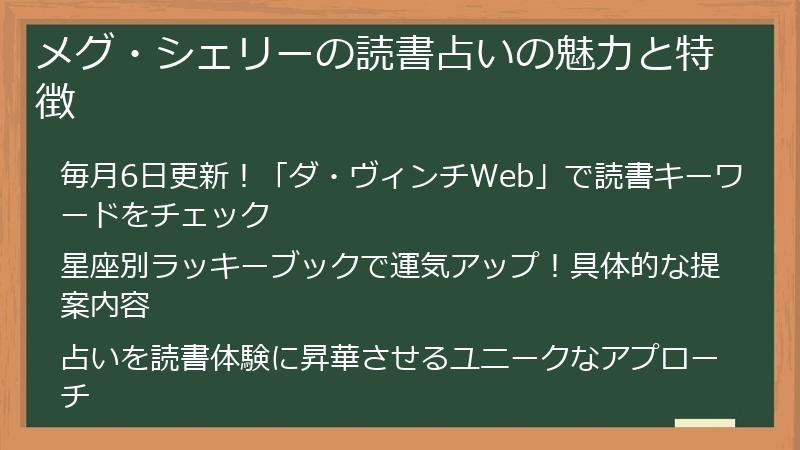 メグ・シェリーの読書占いの魅力と特徴

毎月6日更新！「ダ・ヴィンチWeb」で読書キーワードをチェック

星座別ラッキーブックで運気アップ！具体的な提案内容

占いを読書体験に昇華させるユニークなアプローチ